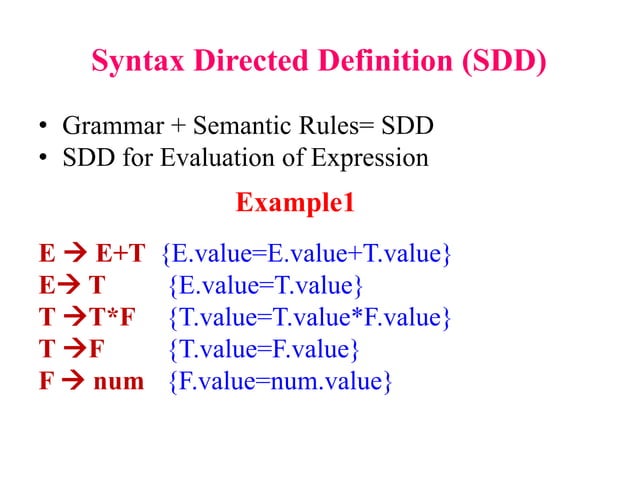 Syntax Directed Definition (SDD)

• Grammar + Semantic Rules= SDD
• SDD for Evaluation of Expression

Example1

E → E+T {E.value=E.value+T.value}
E→ T {E.value=T.value}
T →T*F {T.value=T.value*F.value}
T →F {T.value=F.value}
F → num {F.value=num.value}